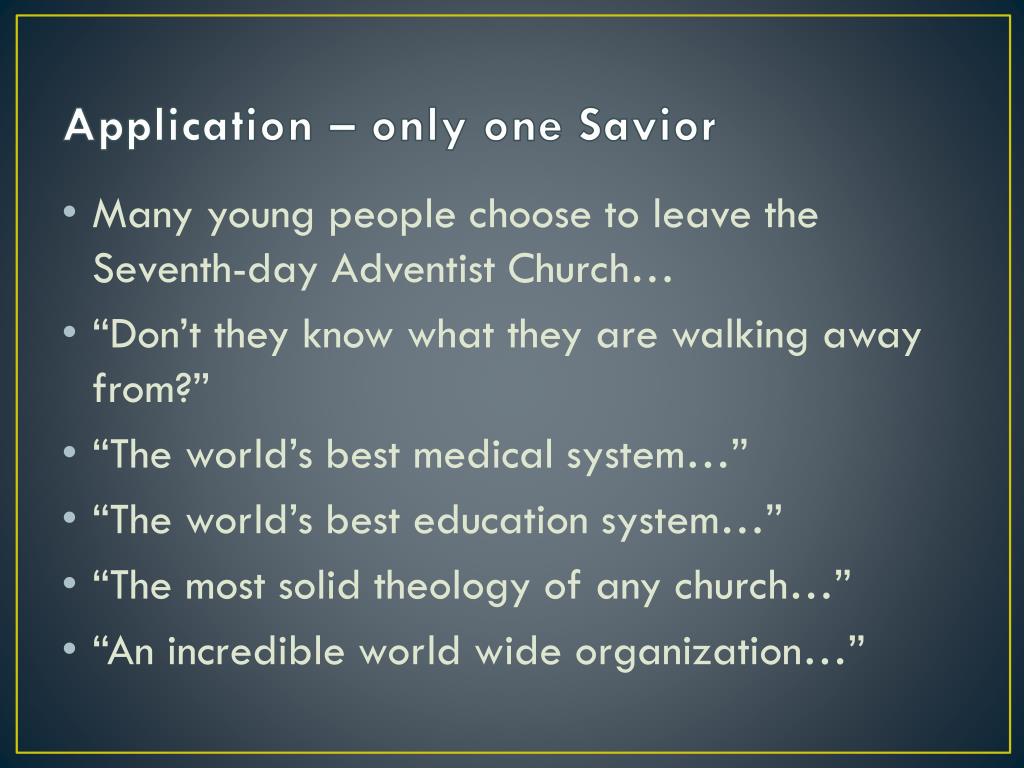 Application – only one Savior

• Many young people choose to leave the Seventh-day Adventist Church…
• “Don’t they know what they are walking away from?”
• “The world’s best medical system…”
• “The world’s best education system…”
• “The most solid theology of any church…”
• “An incredible world wide organization…”